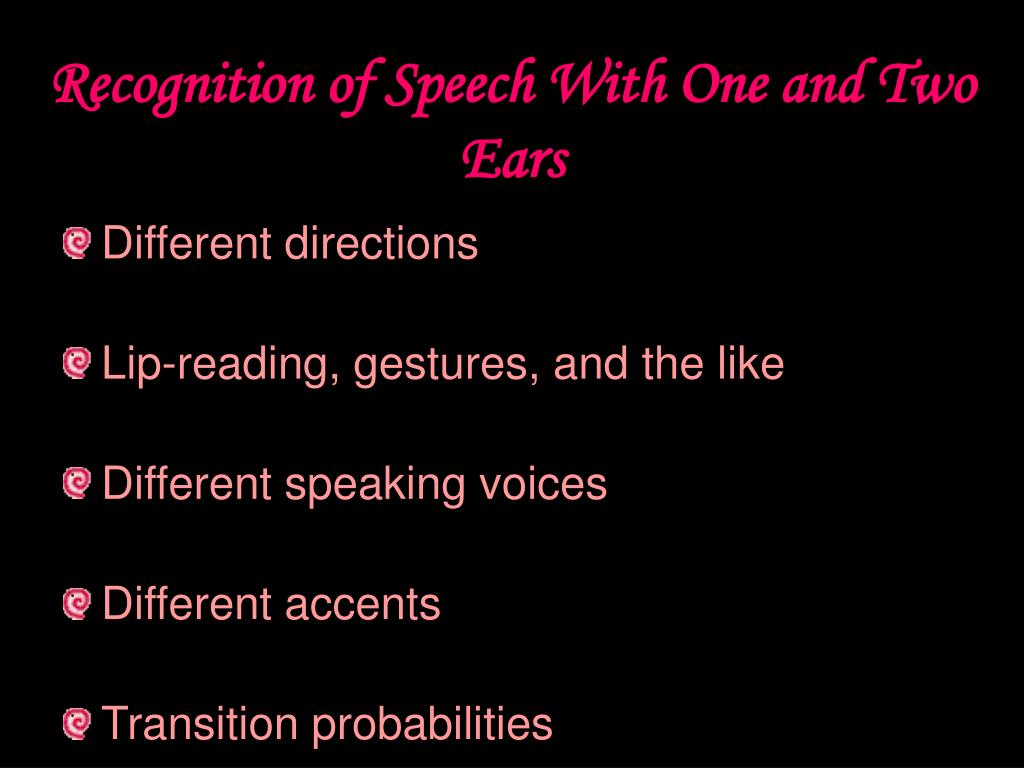 Recognition of Speech With One and Two Ears

Different directions

Lip-reading, gestures, and the like

Different speaking voices

Different accents

Transition probabilities